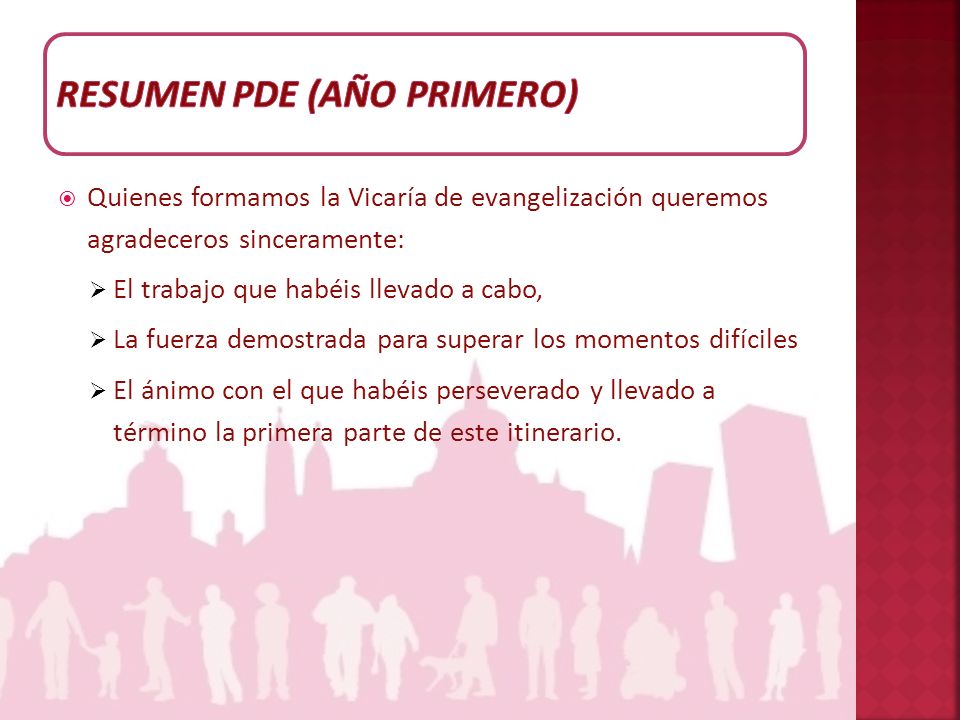 RESUMEN PDE (AÑO PRIMERO)

Quienes formamos la Vicaría de evangelización queremos agradeceros sinceramente:

El trabajo que habéis llevado a cabo,

La fuerza demostrada para superar los momentos difíciles

El ánimo con el que habéis perseverado y llevado a término la primera parte de este itinerario.